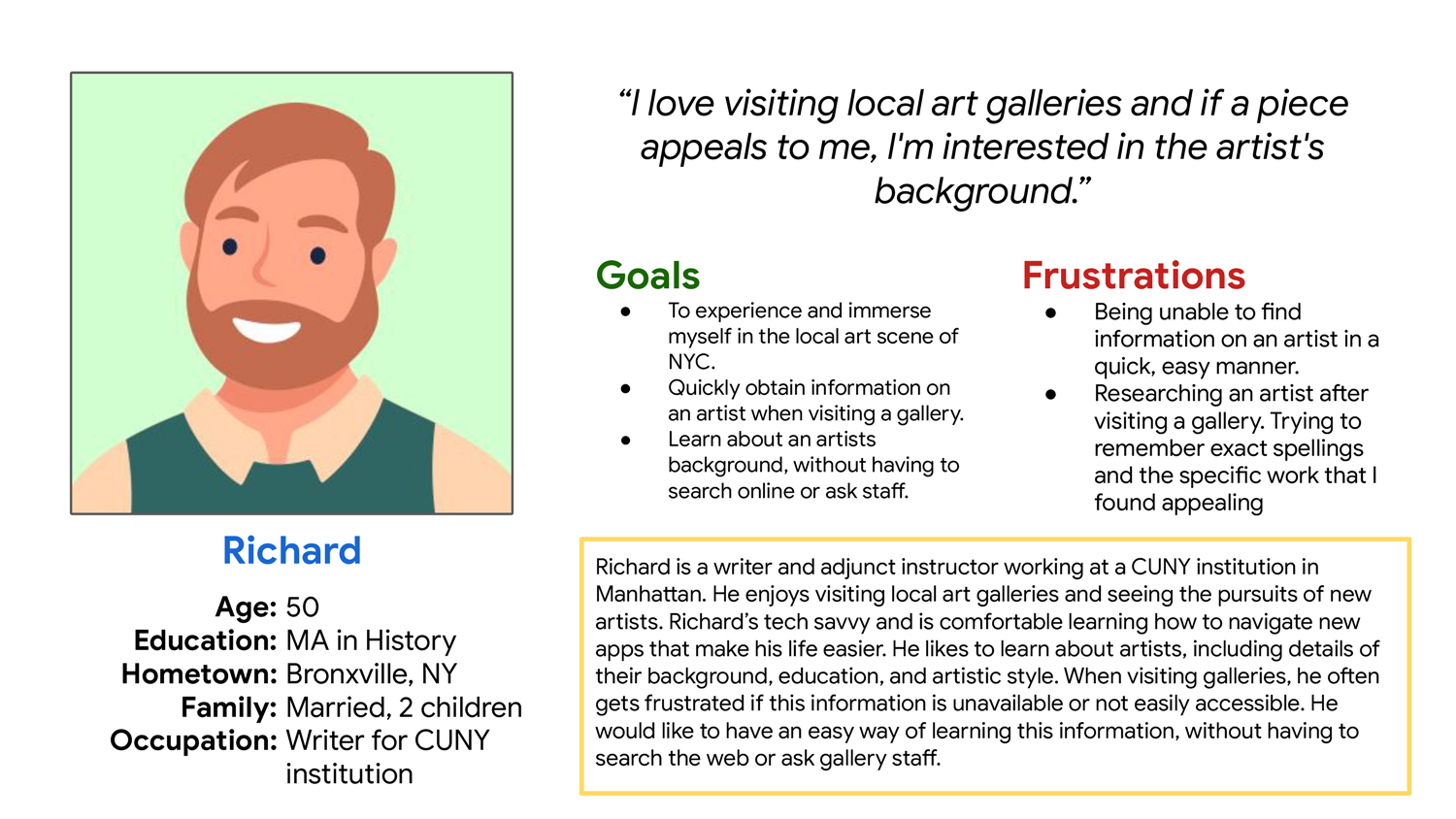 Richard

Age: 50
Education: MA in History
Hometown: Bronxville, NY
Family: Married, 2 children
Occupation: Writer for CUNY institution

“I love visiting local art galleries and if a piece appeals to me, I'm interested in the artist's background.”

Goals
- To experience and immerse myself in the local art scene of NYC.
- Quickly obtain information on an artist when visiting a gallery.
- Learn about an artists background, without having to search online or ask staff.

Frustrations
- Being unable to find information on an artist in a quick, easy manner.
- Researching an artist after visiting a gallery. Trying to remember exact spellings and the specific work that I found appealing

Richard is a writer and adjunct instructor working at a CUNY institution in Manhattan. He enjoys visiting local art galleries and seeing the pursuits of new artists. Richard’s tech savvy and is comfortable learning how to navigate new apps that make his life easier. He likes to learn about artists, including details of their background, education, and artistic style. When visiting galleries, he often gets frustrated if this information is unavailable or not easily accessible. He would like to have an easy way of learning this information, without having to search the web or ask gallery staff.